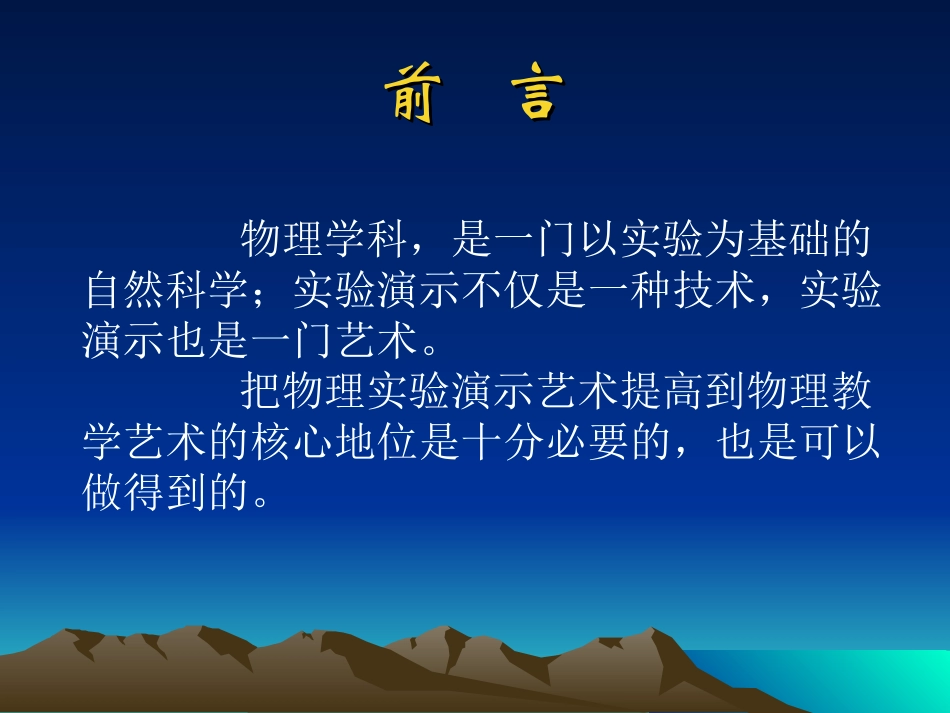 前　言

物理学科，是一门以实验为基础的自然科学；实验演示不仅是一种技术，实验演示也是一门艺术。

把物理实验演示艺术提高到物理教学艺术的核心地位是十分必要的，也是可以做得到的。